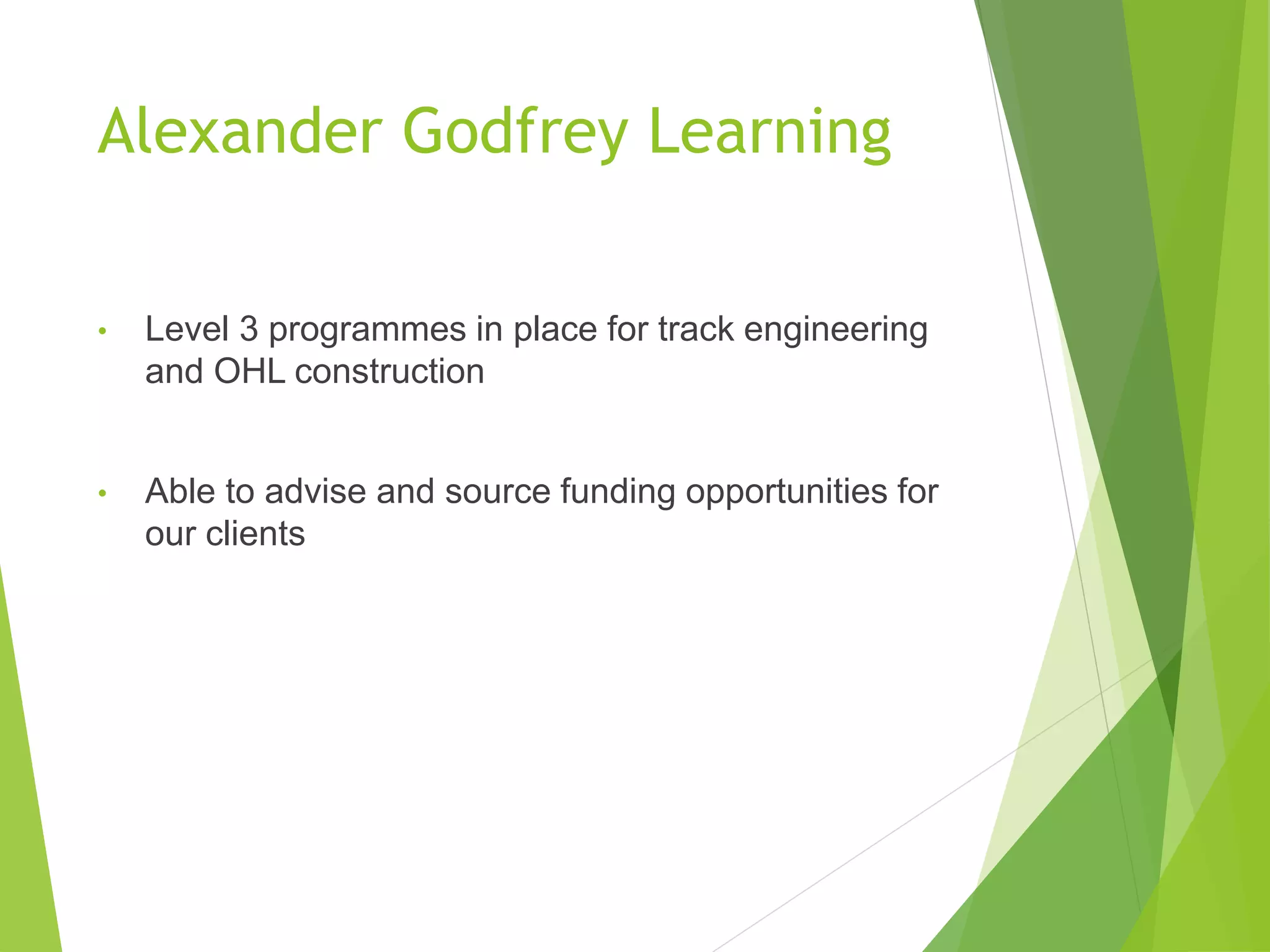 Alexander Godfrey Learning

• Level 3 programmes in place for track engineering and OHL construction

• Able to advise and source funding opportunities for our clients